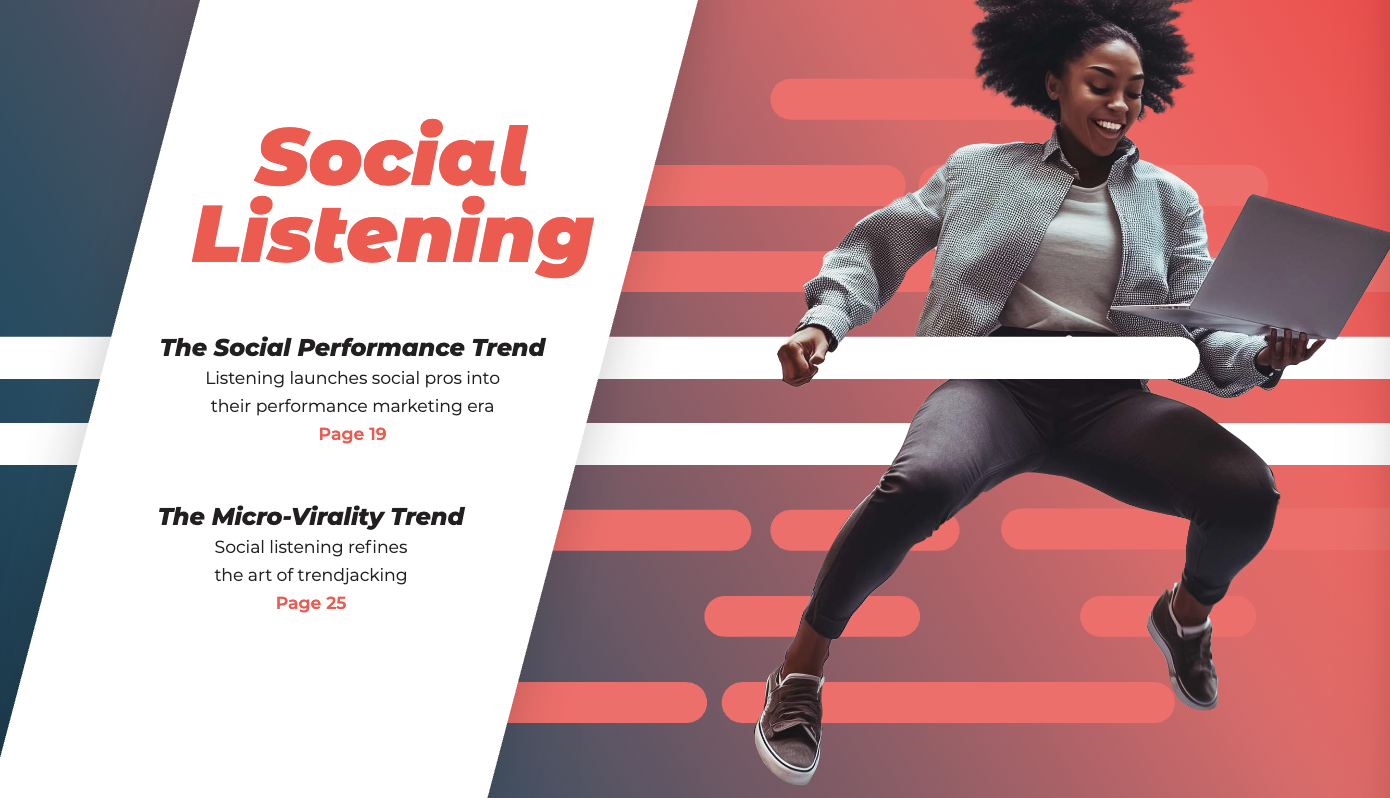 Social Listening

The Social Performance Trend
Listening launches social pros into their performance marketing era
Page 19

The Micro-Virality Trend
Social listening refines the art of trendjacking
Page 25